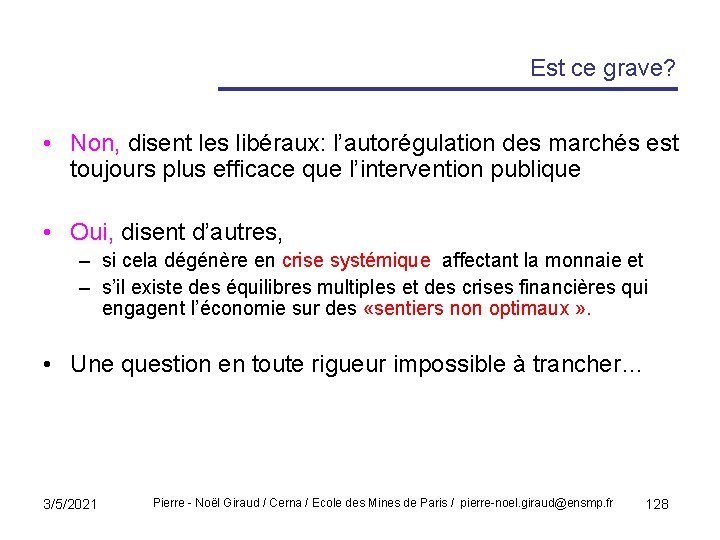 Est ce grave?

• Non, disent les libéraux: l'autorégulation des marchés est toujours plus efficace que l'intervention publique

• Oui, disent d'autres,
– si cela dégénère en crise systémique affectant la monnaie et
– s'il existe des équilibres multiples et des crises financières qui engagent l'économie sur des «sentiers non optimaux ».

• Une question en toute rigueur impossible à trancher…

3/5/2021 Pierre - Noël Giraud / Cerna / Ecole des Mines de Paris / pierre-noel.giraud@ensmp.fr 128